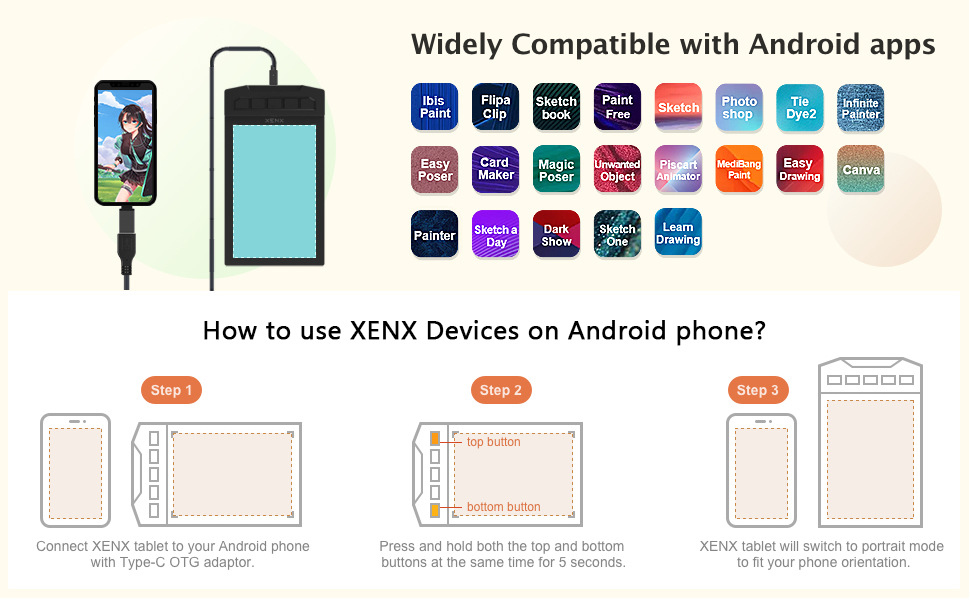 XENX

Widely Compatible with Android apps

Ibis Paint
Flipa Clip
Sketch book
Paint Free
Sketch
Photo shop
Tie Dye2
Infinite Painter
Easy Poser
Card Maker
Magic Poser
Unwanted Object
Piscart Animator
MediBang Paint
Easy Drawing
Canva
Painter
Sketch a Day
Dark Show
Sketch One
Learn Drawing

How to use XENX Devices on Android phone?

Step 1

Connect XENX tablet to your Android phone with Type-C OTG adaptor.

Step 2

top button

bottom button

Press and hold both the top and bottom buttons at the same time for 5 seconds.

Step 3

XENX tablet will switch to portrait mode to fit your phone orientation.